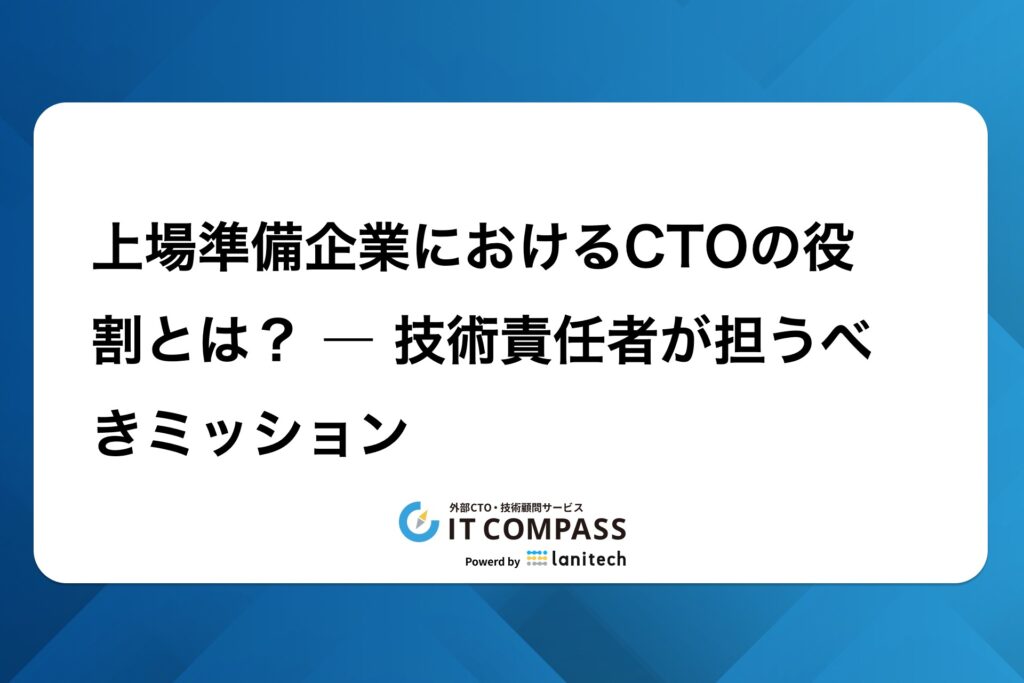 上場準備企業におけるCTOの役割とは？ ― 技術責任者が担うべきミッション

外部CTO・技術顧問サービス
IT COMPASS
Powerd by lanitech